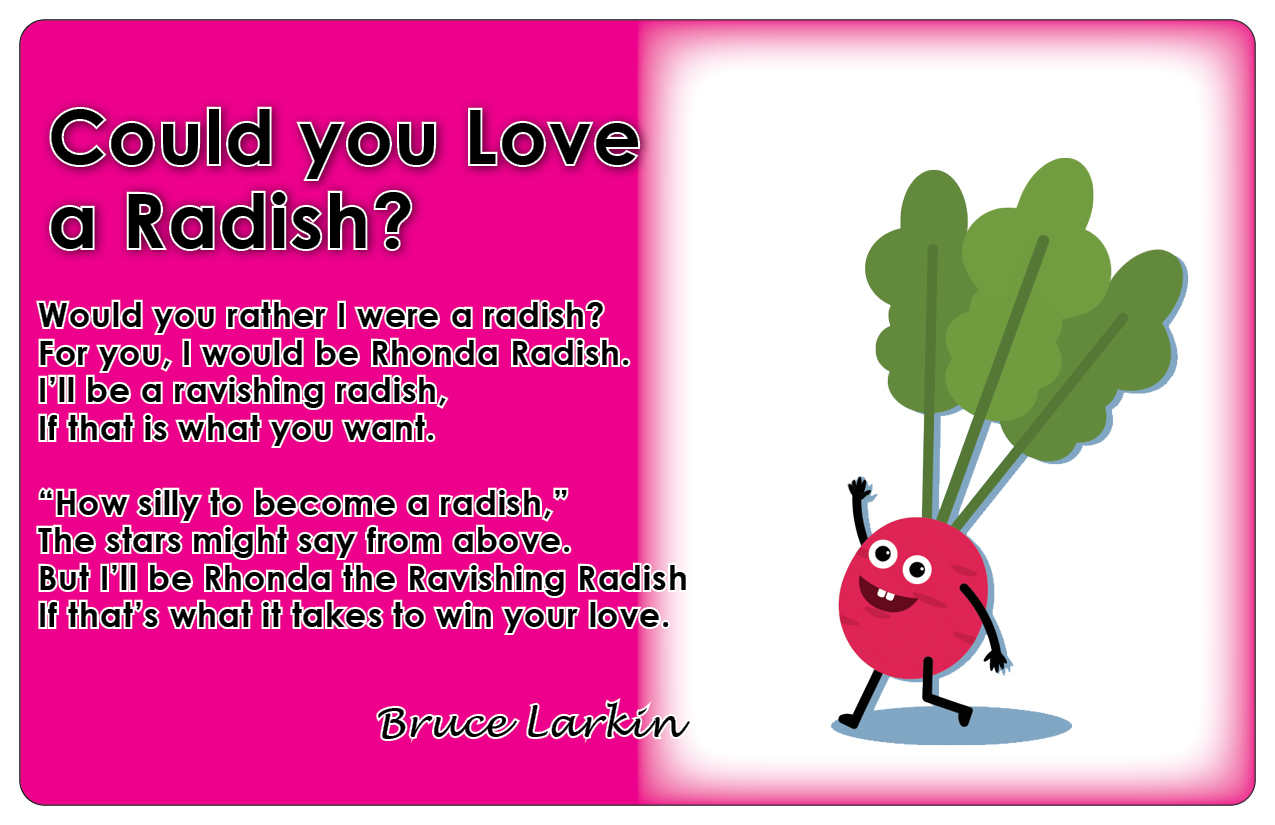 Could you Love a Radish?

Would you rather I were a radish?
For you, I would be Rhonda Radish.
I'll be a ravishing radish,
If that is what you want.

"How silly to become a radish,"
The stars might say from above.
But I'll be Rhonda the Ravishing Radish
If that's what it takes to win your love.

Bruce Larkin